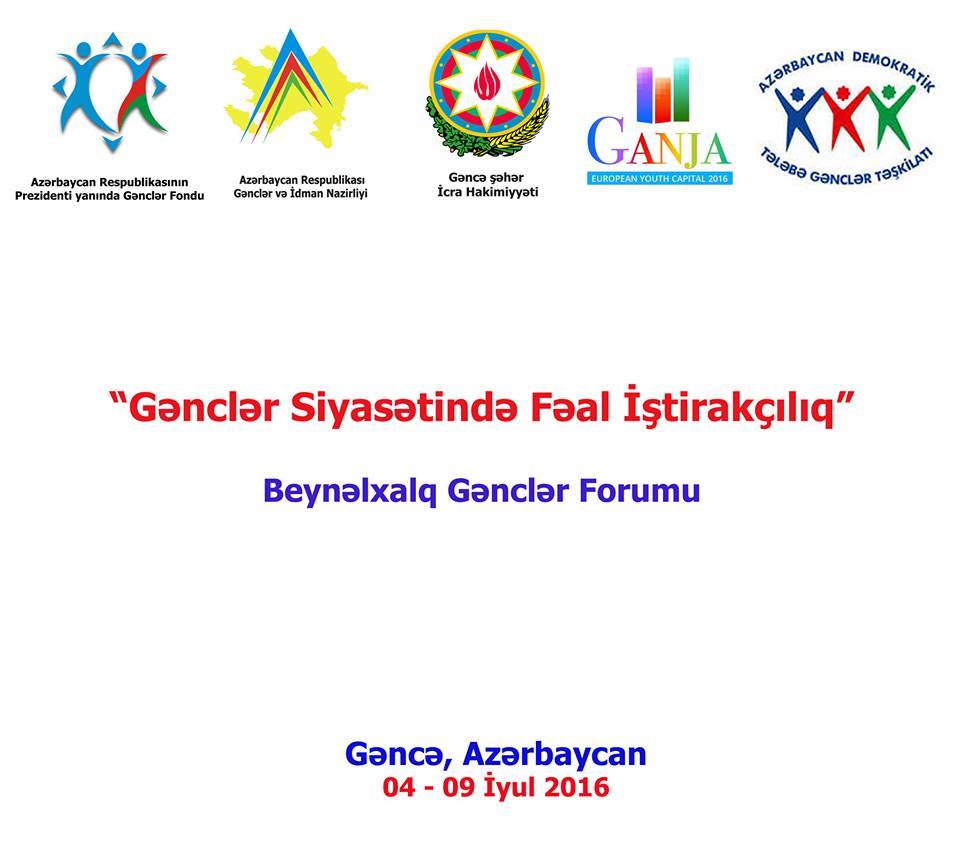 Azərbaycan Respublikasının Prezidenti yanında Gənclər Fondu

Azərbaycan Respublikası Gənclər və İdman Nazirliyi

Gəncə şəhər İcra Hakimiyyəti

GANJA
EUROPEAN YOUTH CAPITAL 2016

AZƏRBAYCAN DEMOKRATİK TƏLƏBƏ GƏNCLƏR TƏŞKİLATI

“Gənclər Siyasətində Fəal İştirakçılıq”

Beynəlxalq Gənclər Forumu

Gəncə, Azərbaycan
04 - 09 İyul 2016